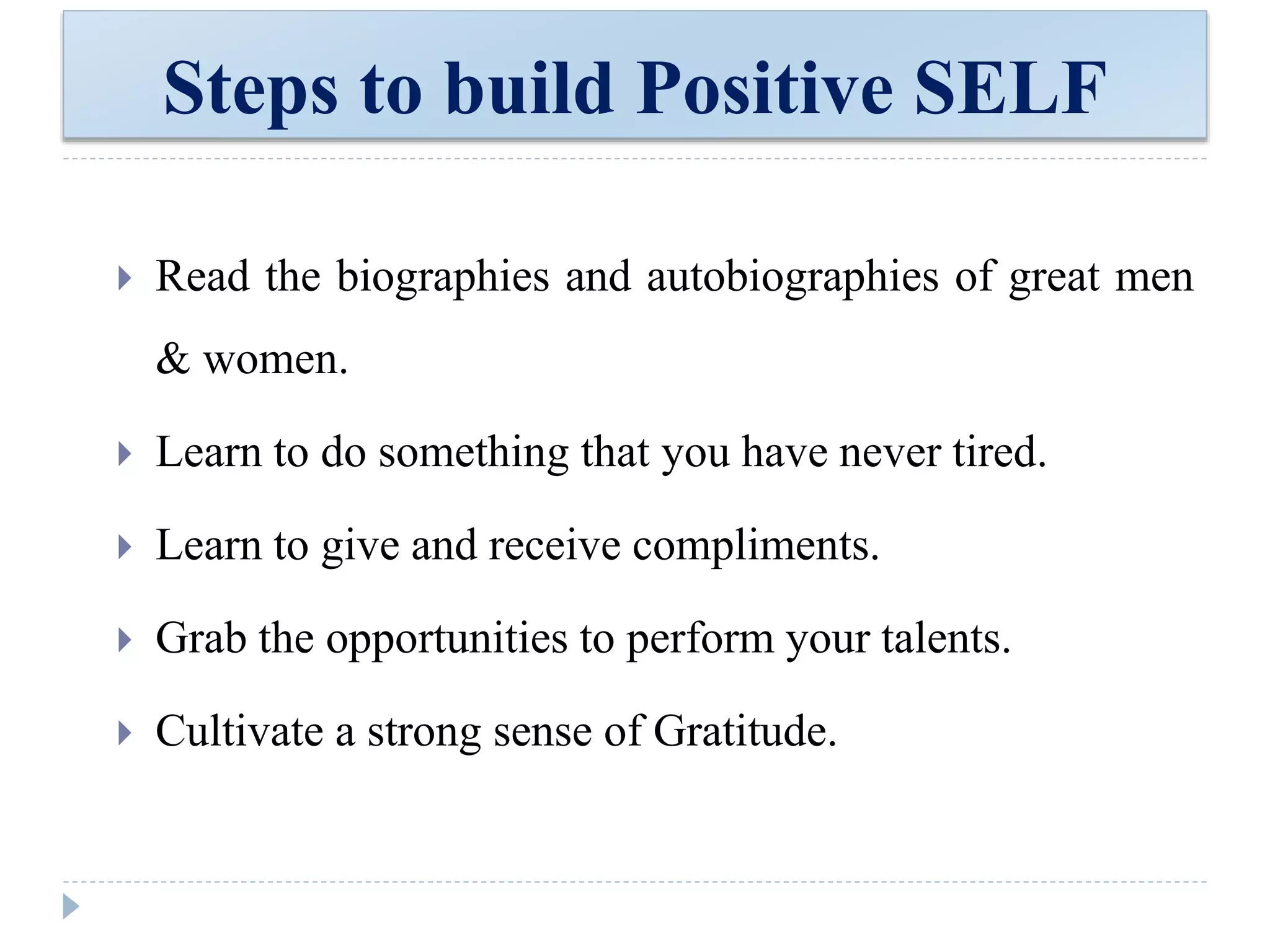 Steps to build Positive SELF

Read the biographies and autobiographies of great men & women.

Learn to do something that you have never tired.

Learn to give and receive compliments.

Grab the opportunities to perform your talents.

Cultivate a strong sense of Gratitude.